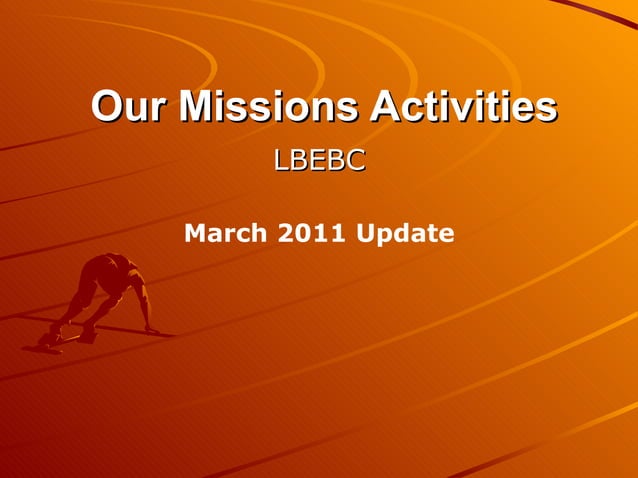 Our Missions Activities

LBEBC

March 2011 Update